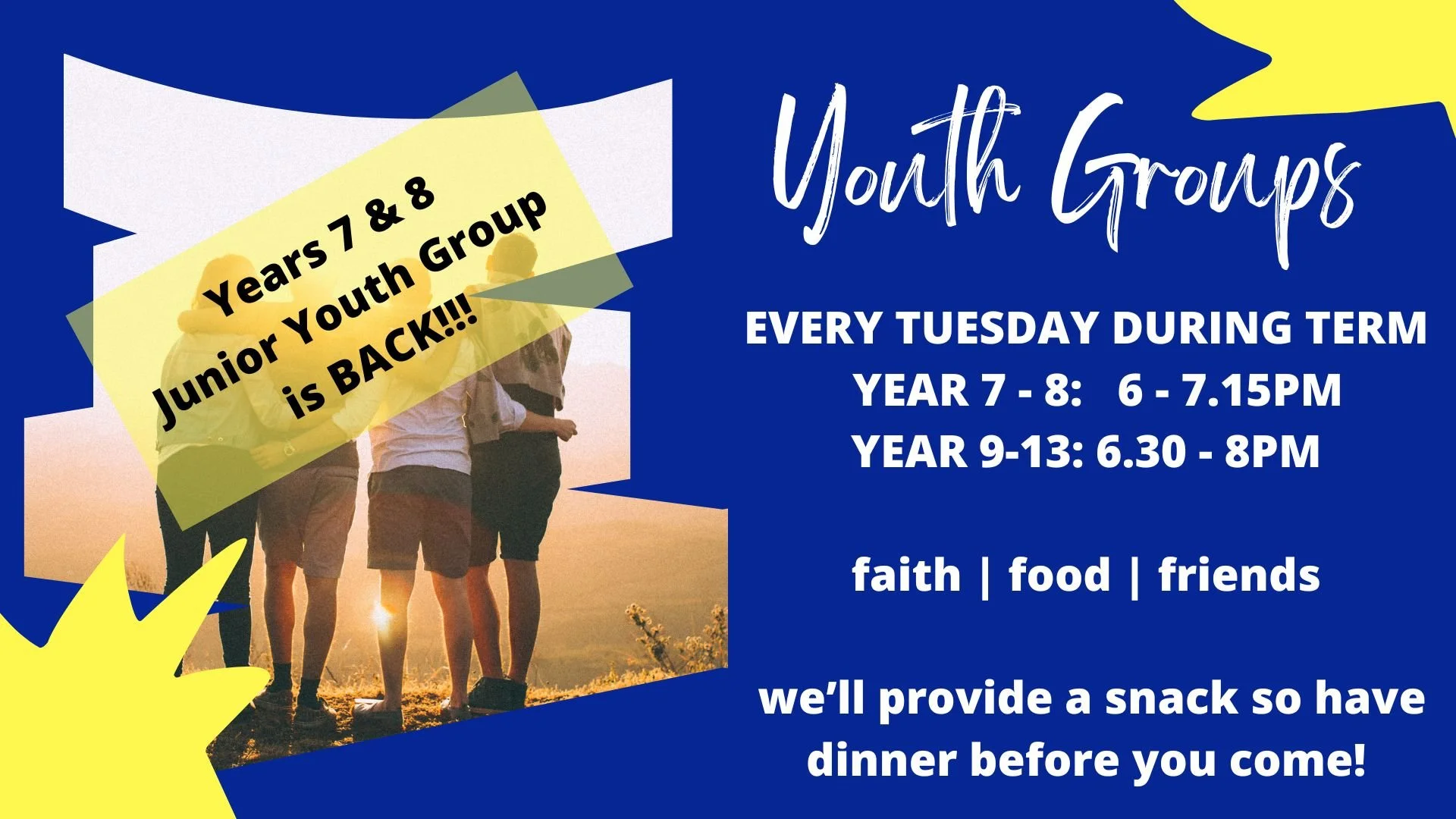 Years 7 & 8
Junior Youth Group
is BACK!!!

Youth Groups

EVERY TUESDAY DURING TERM
YEAR 7 - 8: 6 - 7.15PM
YEAR 9-13: 6.30 - 8PM

faith | food | friends

we'll provide a snack so have dinner before you come!